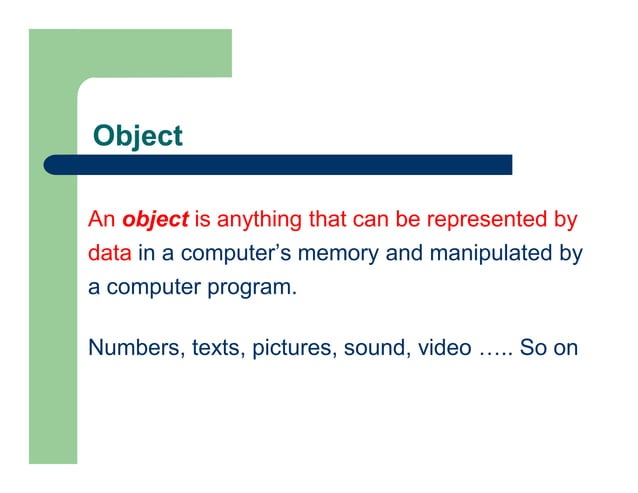 Object

An object is anything that can be represented by data in a computer's memory and manipulated by a computer program.

Numbers, texts, pictures, sound, video ….. So on